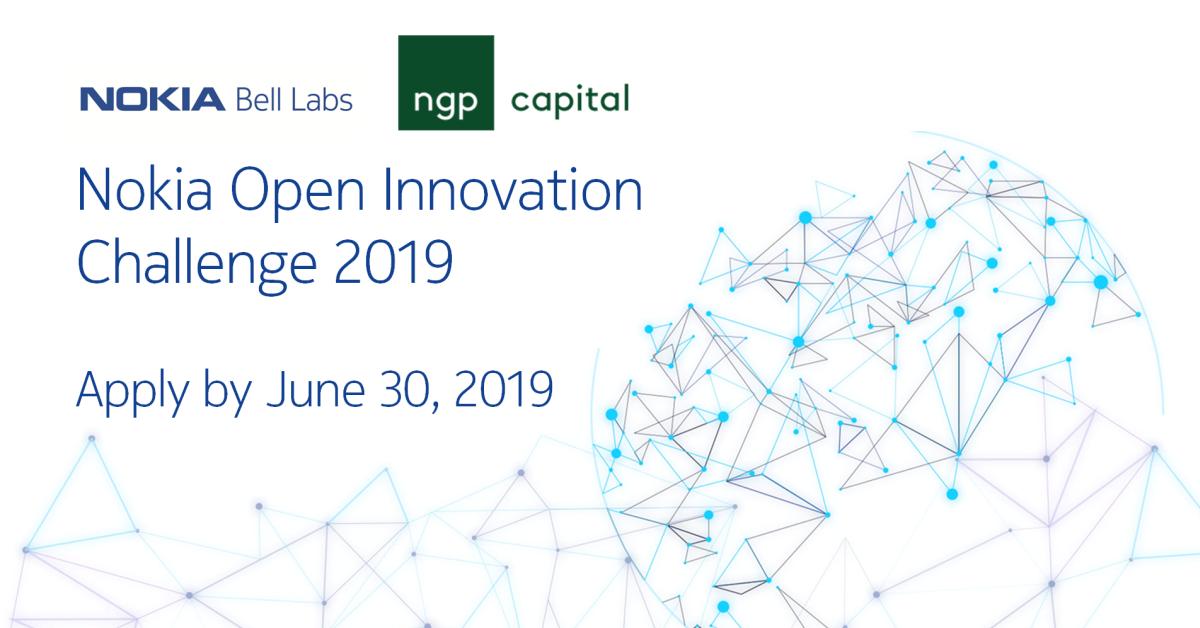 NOKIA Bell Labs

ngp capital

Nokia Open Innovation Challenge 2019

Apply by June 30, 2019